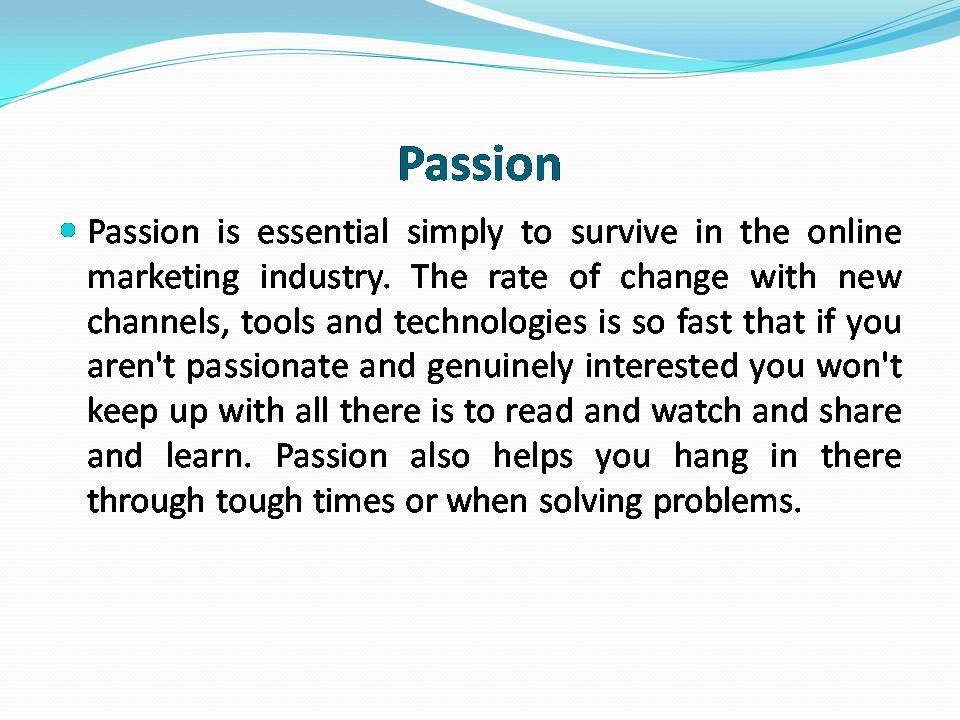 Passion

Passion is essential simply to survive in the online marketing industry. The rate of change with new channels, tools and technologies is so fast that if you aren't passionate and genuinely interested you won't keep up with all there is to read and watch and share and learn. Passion also helps you hang in there through tough times or when solving problems.